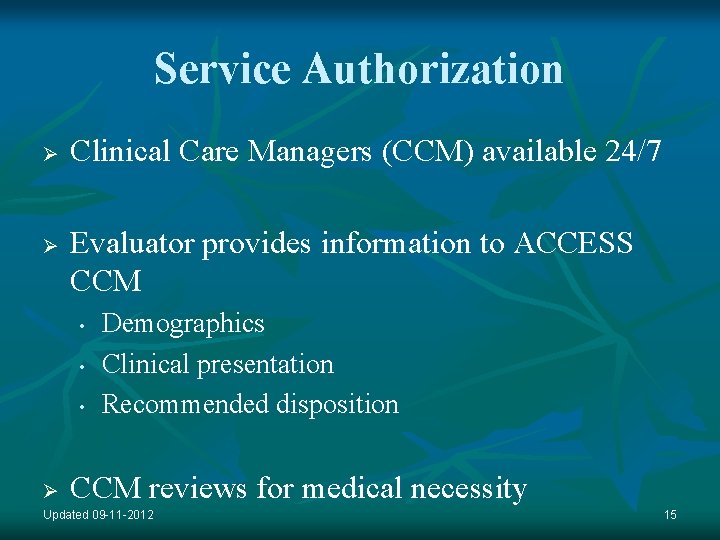 Service Authorization

➢ Clinical Care Managers (CCM) available 24/7

➢ Evaluator provides information to ACCESS CCM
• Demographics
• Clinical presentation
• Recommended disposition

➢ CCM reviews for medical necessity

Updated 09-11-2012

15